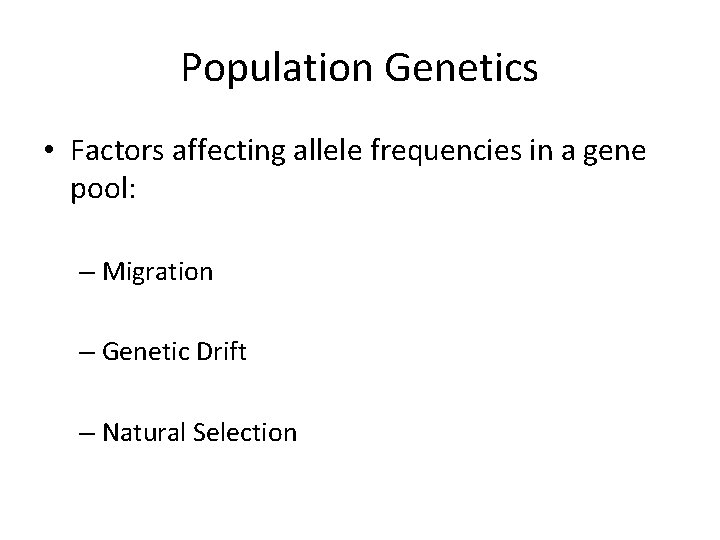 Population Genetics

• Factors affecting allele frequencies in a gene pool:

– Migration

– Genetic Drift

– Natural Selection